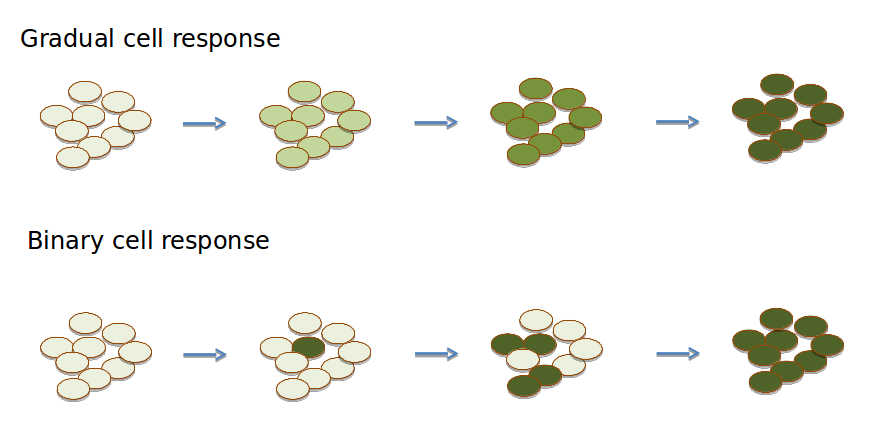 Gradual cell response

Binary cell response